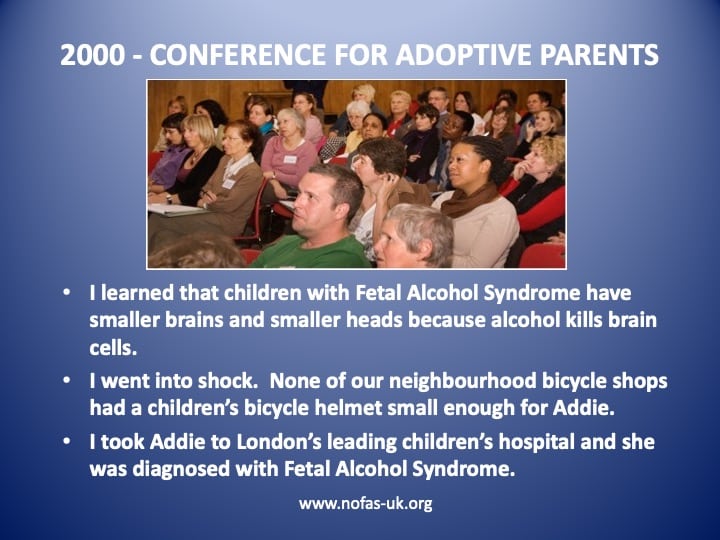 2000 - CONFERENCE FOR ADOPTIVE PARENTS

• I learned that children with Fetal Alcohol Syndrome have smaller brains and smaller heads because alcohol kills brain cells.

• I went into shock.  None of our neighbourhood bicycle shops had a children's bicycle helmet small enough for Addie.

• I took Addie to London's leading children's hospital and she was diagnosed with Fetal Alcohol Syndrome.

www.nofas-uk.org